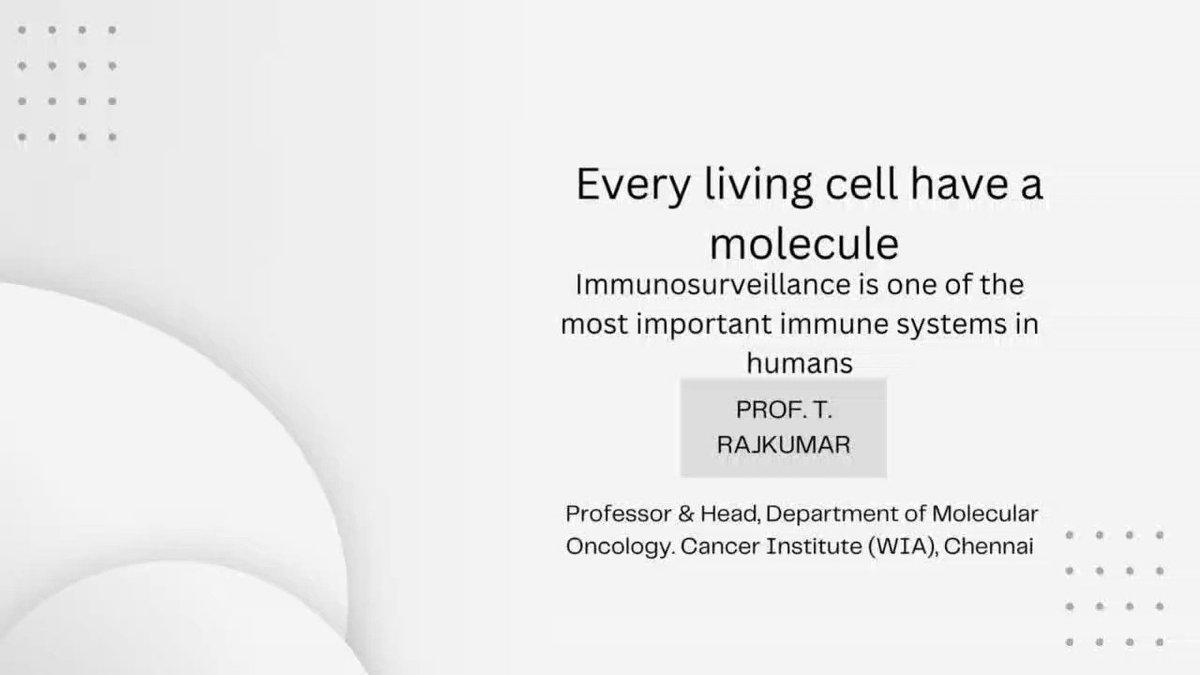 Every living cell have a molecule

Immunosurveillance is one of the most important immune systems in humans

PROF. T. RAJKUMAR

Professor & Head, Department of Molecular Oncology. Cancer Institute (WIA), Chennai